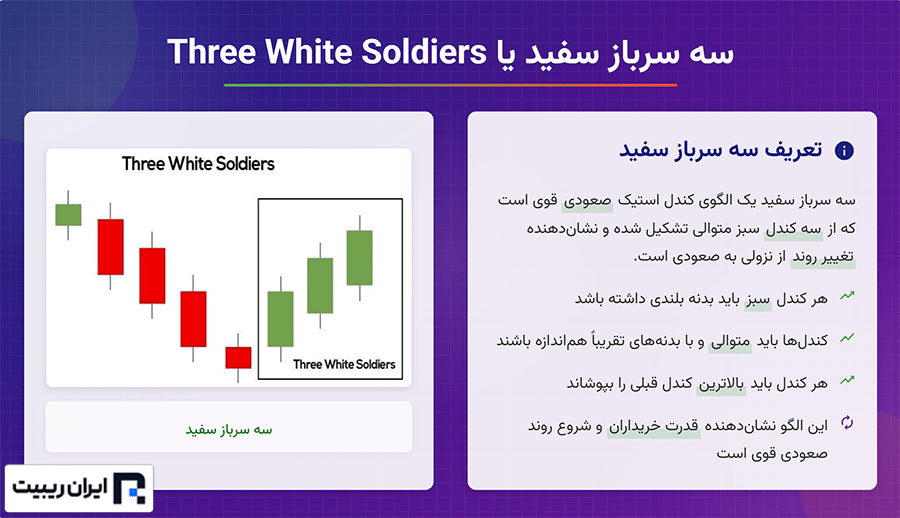 سه سرباز سفید یا Three White Soldiers

تعریف سه سرباز سفید

سه سرباز سفید یک الگوی کندل استیک صعودی قوی است که از سه کندل سبز متوالی تشکیل شده و نشان‌دهنده تغییر روند از نزولی به صعودی است.

هر کندل سبز باید بدنه بلندی داشته باشد

کندل‌ها باید متوالی و با بدنه‌های تقریباً هم‌اندازه باشند

هر کندل باید بالاترین کندل قبلی را بپوشاند

این الگو نشان‌دهنده قدرت خریداران و شروع روند صعودی قوی است

Three White Soldiers

Three White Soldiers

سه سرباز سفید

ایران ریبیت